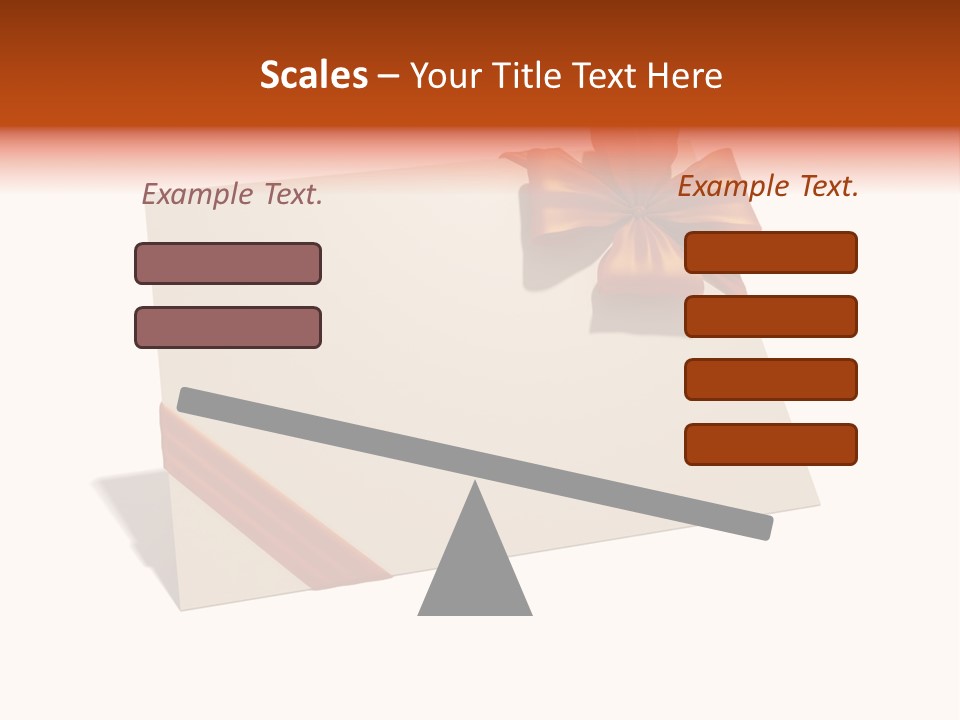 Scales – Your Title Text Here

Example Text.

Example Text.